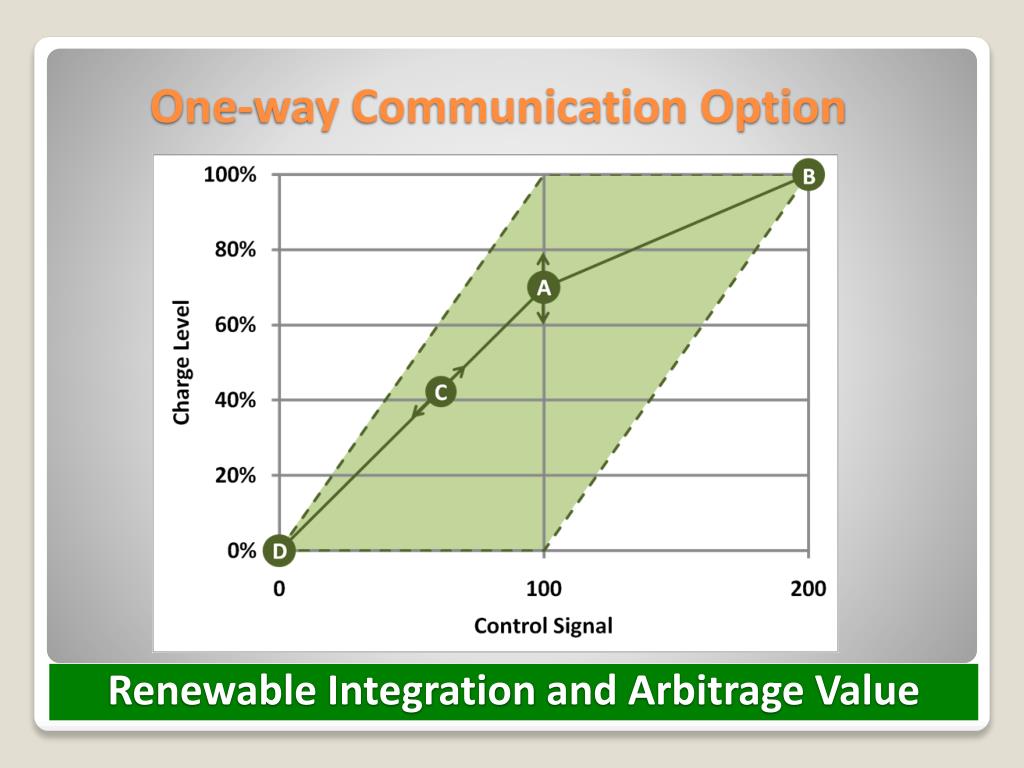 One-way Communication Option

100%
80%
60%
40%
20%
0%
Charge Level
B
A
C
D
0
100
200
Control Signal

Renewable Integration and Arbitrage Value